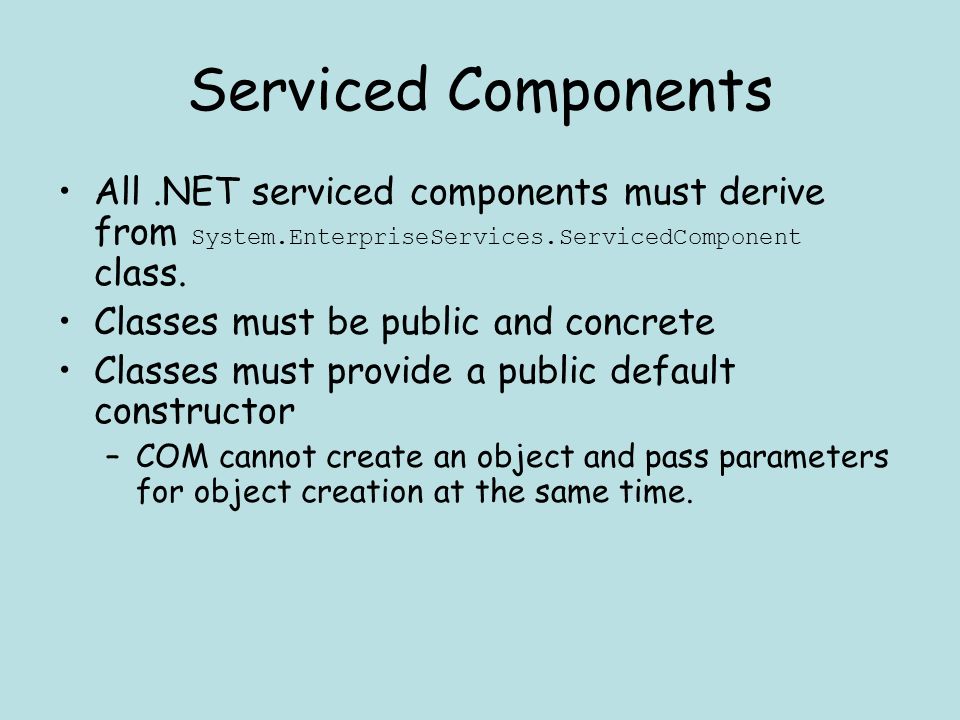 Serviced Components

• All .NET serviced components must derive from System.EnterpriseServices.ServicedComponent class.

• Classes must be public and concrete

• Classes must provide a public default constructor

– COM cannot create an object and pass parameters for object creation at the same time.